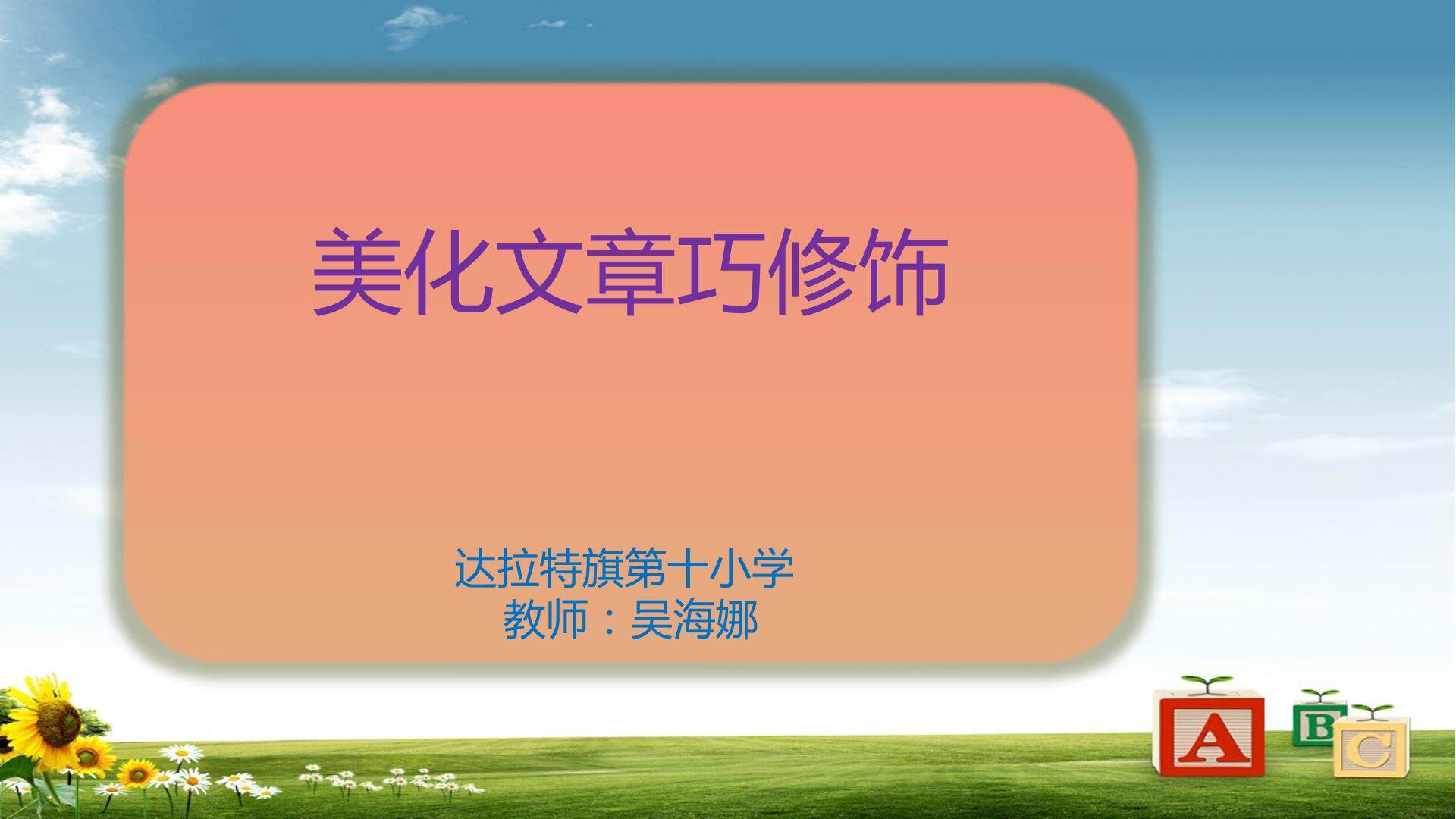 美化文章巧修饰

达拉特旗第十小学
教师：吴海娜

A B C